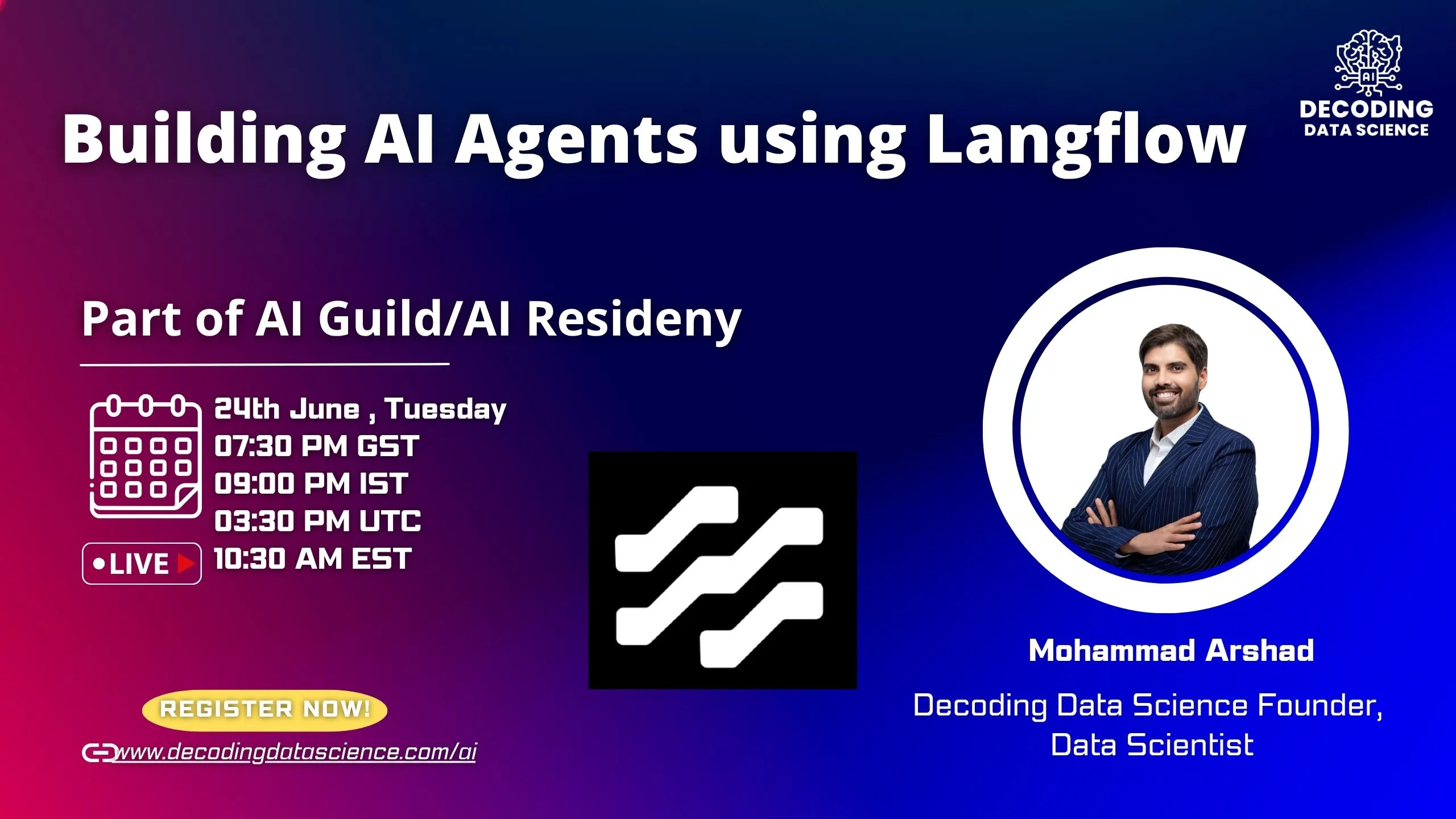 AI
DECODING
DATA SCIENCE

Building AI Agents using Langflow

Part of AI Guild/AI Resideny

24th June , Tuesday
07:30 PM GST
09:00 PM IST
03:30 PM UTC
10:30 AM EST

LIVE

REGISTER NOW!

www.decodingdatascience.com/ai

Mohammad Arshad

Decoding Data Science Founder,
Data Scientist